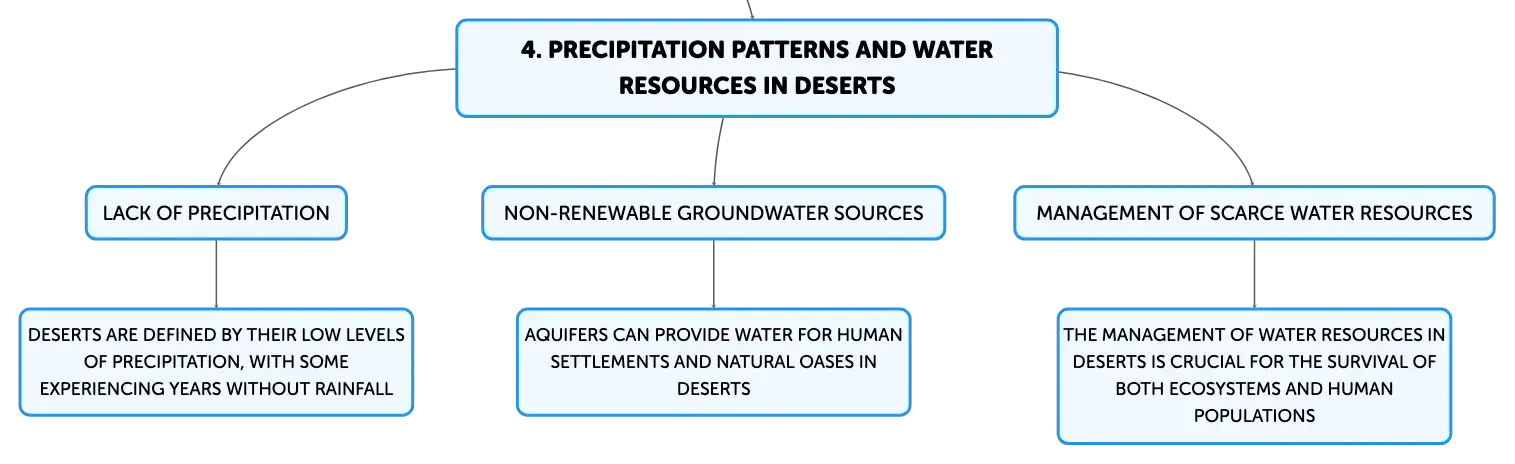 4. PRECIPITATION PATTERNS AND WATER RESOURCES IN DESERTS

LACK OF PRECIPITATION

DESERTS ARE DEFINED BY THEIR LOW LEVELS OF PRECIPITATION, WITH SOME EXPERIENCING YEARS WITHOUT RAINFALL

NON-RENEWABLE GROUNDWATER SOURCES

AQUIFERS CAN PROVIDE WATER FOR HUMAN SETTLEMENTS AND NATURAL OASES IN DESERTS

MANAGEMENT OF SCARCE WATER RESOURCES

THE MANAGEMENT OF WATER RESOURCES IN DESERTS IS CRUCIAL FOR THE SURVIVAL OF BOTH ECOSYSTEMS AND HUMAN POPULATIONS